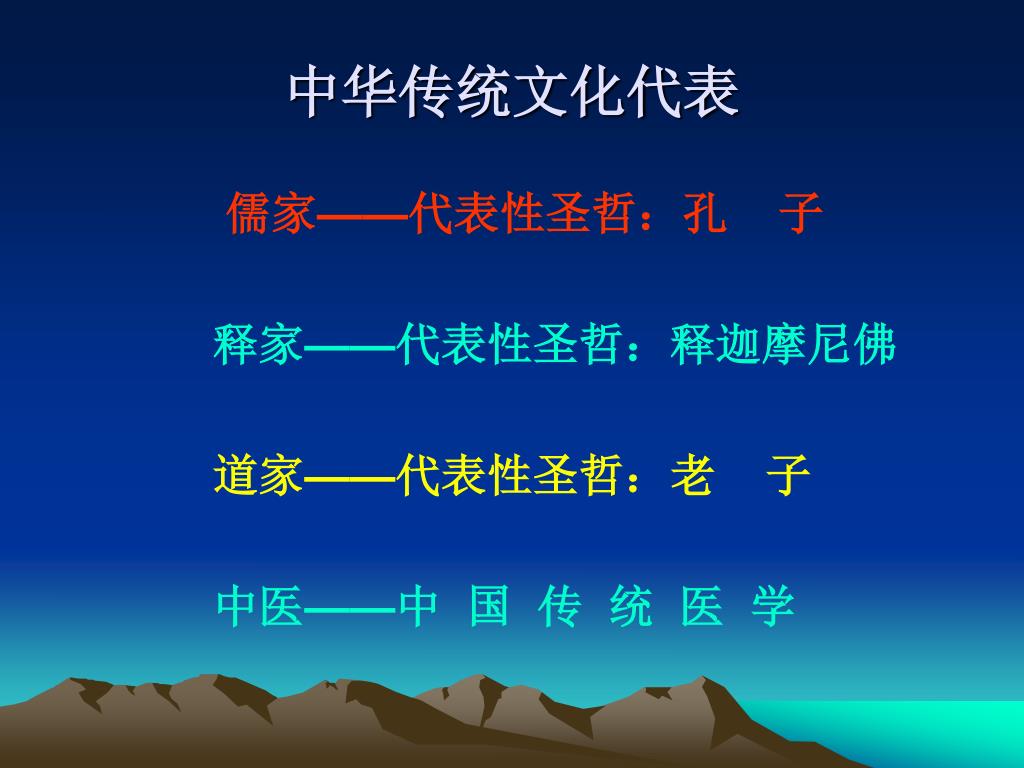 中华传统文化代表

儒家——代表性圣哲：孔　子

释家——代表性圣哲：释迦摩尼佛

道家——代表性圣哲：老　子

中医——中 国 传 统 医 学